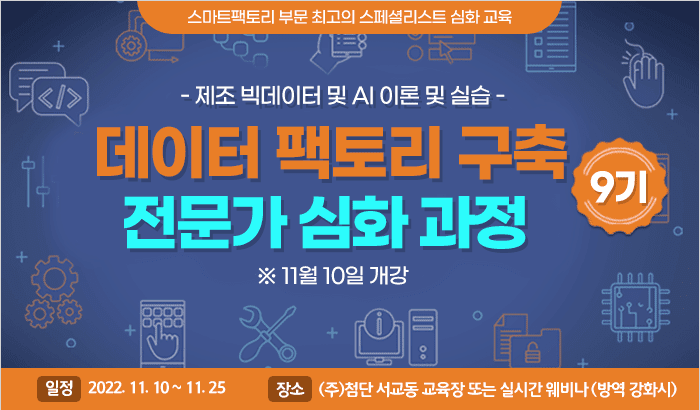 스마트팩토리 부문 최고의 스페셜리스트 심화 교육

- 제조 빅데이터 및 AI 이론 및 실습 -

데이터 팩토리 구축
전문가 심화 과정

9기

※ 11월 10일 개강

일정 2022. 11. 10 ~ 11. 25

장소 (주)첨단 서교동 교육장 또는 실시간 웨비나 (방역 강화시)